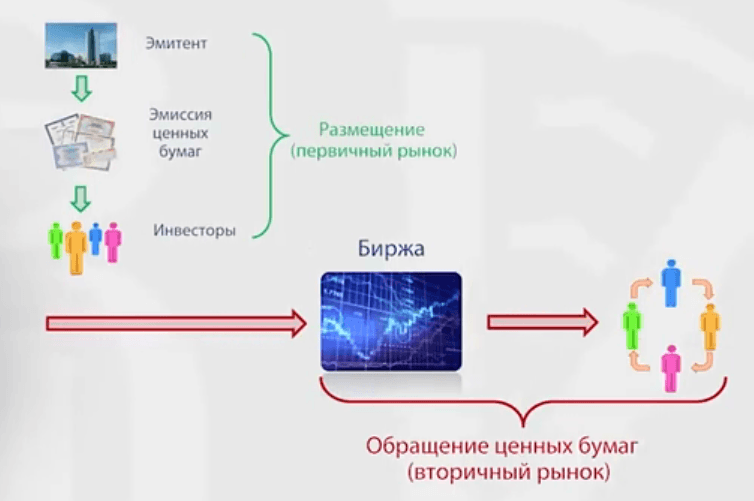 Эмитент

Эмиссия ценных бумаг

Инвесторы

Размещение (первичный рынок)

Биржа

Обращение ценных бумаг (вторичный рынок)